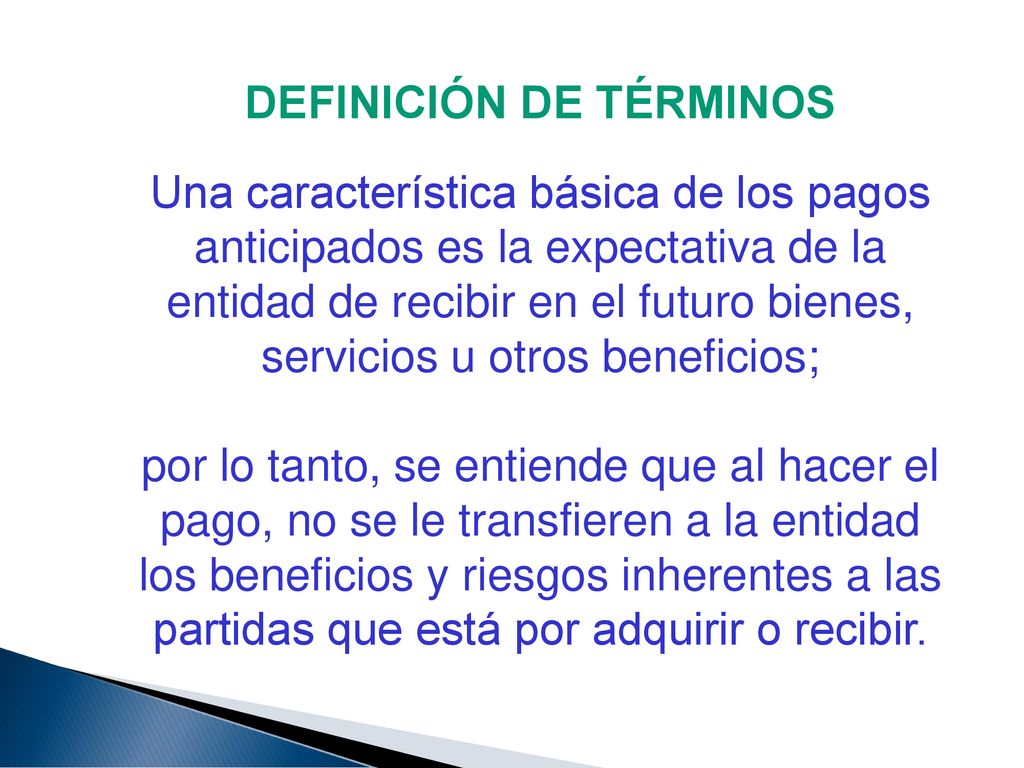 DEFINICIÓN DE TÉRMINOS

Una característica básica de los pagos anticipados es la expectativa de la entidad de recibir en el futuro bienes, servicios u otros beneficios;

por lo tanto, se entiende que al hacer el pago, no se le transfieren a la entidad los beneficios y riesgos inherentes a las partidas que está por adquirir o recibir.